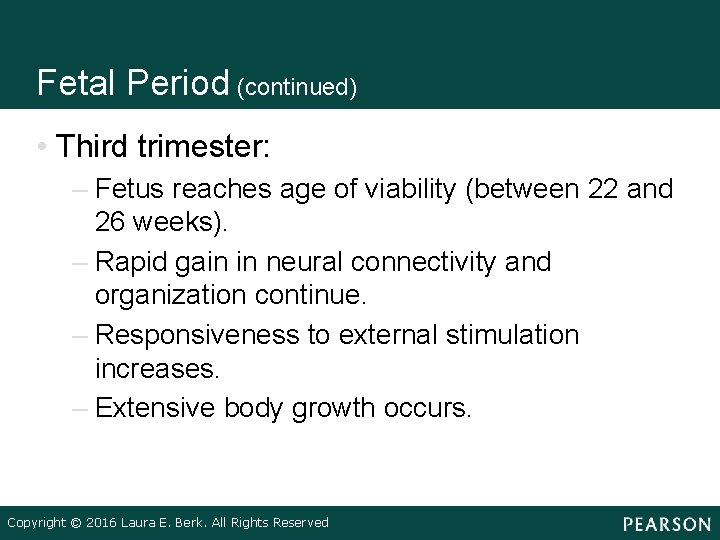 Fetal Period (continued)

• Third trimester:

– Fetus reaches age of viability (between 22 and 26 weeks).

– Rapid gain in neural connectivity and organization continue.

– Responsiveness to external stimulation increases.

– Extensive body growth occurs.

Copyright © 2016 Laura E. Berk. All Rights Reserved

PEARSON